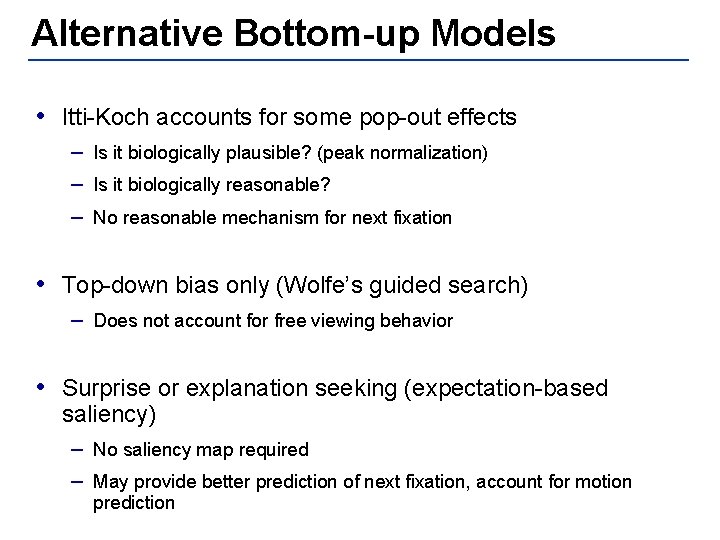 Alternative Bottom-up Models

• Itti-Koch accounts for some pop-out effects
– Is it biologically plausible? (peak normalization)
– Is it biologically reasonable?
– No reasonable mechanism for next fixation

• Top-down bias only (Wolfe's guided search)
– Does not account for free viewing behavior

• Surprise or explanation seeking (expectation-based saliency)
– No saliency map required
– May provide better prediction of next fixation, account for motion prediction